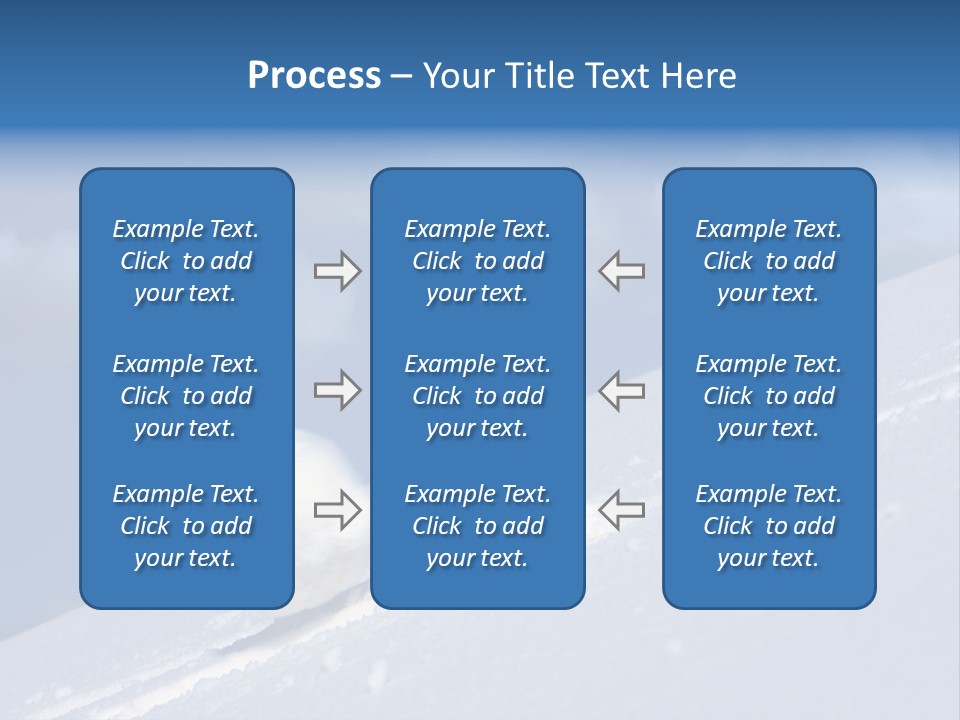 Process – Your Title Text Here

Example Text. Click to add your text.

Example Text. Click to add your text.

Example Text. Click to add your text.

Example Text. Click to add your text.

Example Text. Click to add your text.

Example Text. Click to add your text.

Example Text. Click to add your text.

Example Text. Click to add your text.

Example Text. Click to add your text.